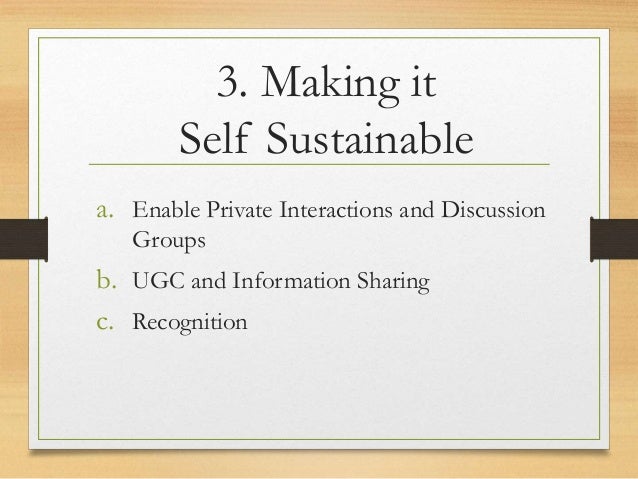 3. Making it
Self Sustainable

a. Enable Private Interactions and Discussion Groups
b. UGC and Information Sharing
c. Recognition